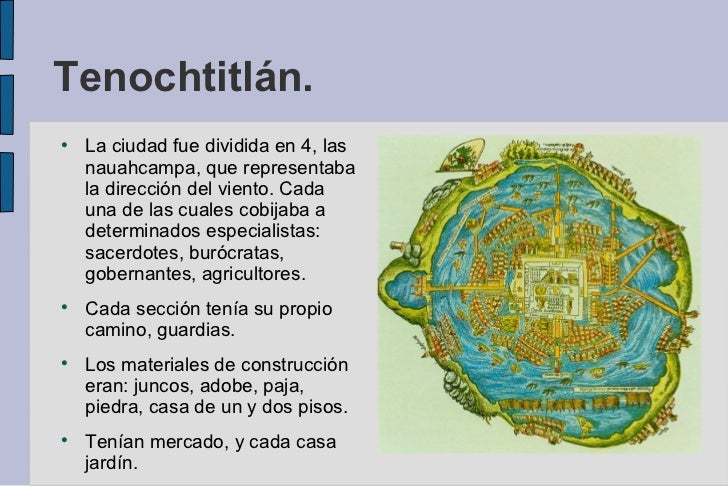 Tenochtitlán.

• La ciudad fue dividida en 4, las nauahcampa, que representaba la dirección del viento. Cada una de las cuales cobijaba a determinados especialistas: sacerdotes, burócratas, gobernantes, agricultores.

• Cada sección tenía su propio camino, guardias.

• Los materiales de construcción eran: juncos, adobe, paja, piedra, casa de un y dos pisos.

• Tenían mercado, y cada casa jardín.